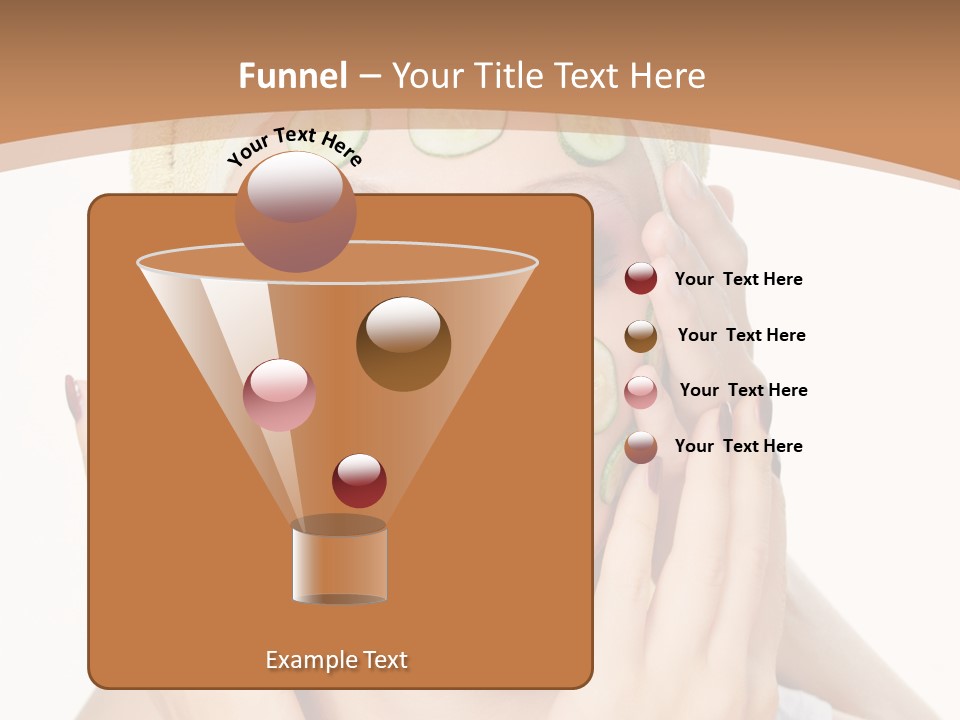 Funnel – Your Title Text Here

Your Text Here

Your Text Here

Your Text Here

Your Text Here

Your Text Here

Example Text